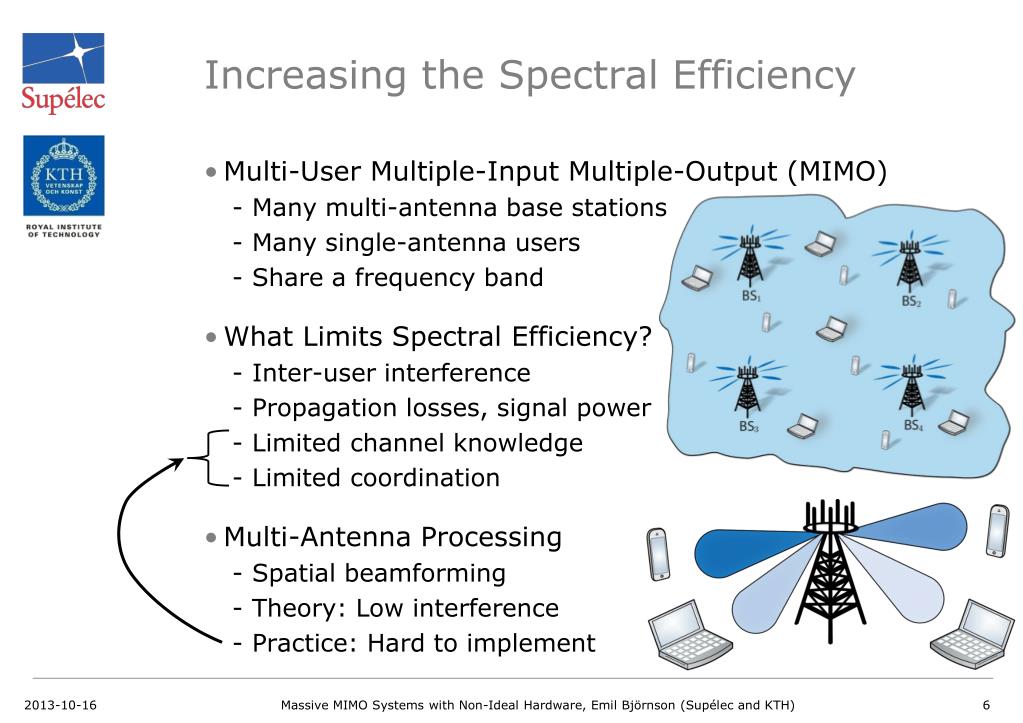 Supélec

KTH VETENSKAP OCH KONST

ROYAL INSTITUTE OF TECHNOLOGY

Increasing the Spectral Efficiency

• Multi-User Multiple-Input Multiple-Output (MIMO)
- Many multi-antenna base stations
- Many single-antenna users
- Share a frequency band

• What Limits Spectral Efficiency?
- Inter-user interference
- Propagation losses, signal power
- Limited channel knowledge
- Limited coordination

• Multi-Antenna Processing
- Spatial beamforming
- Theory: Low interference
- Practice: Hard to implement

$BS_1$ $BS_2$ $BS_3$ $BS_4$

2013-10-16 Massive MIMO Systems with Non-Ideal Hardware, Emil Björnson (Supélec and KTH) 6